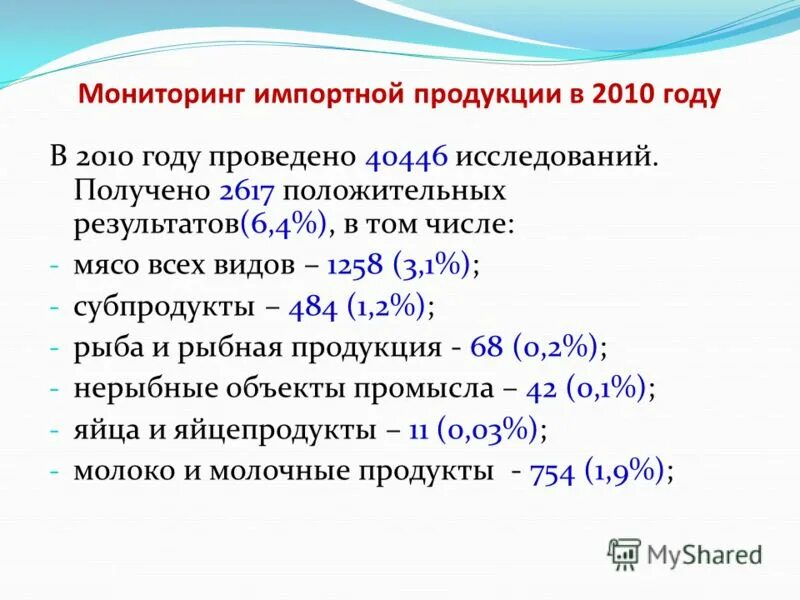 Мониторинг импортной продукции в 2010 году

В 2010 году проведено 40446 исследований. Получено 2617 положительных результатов(6,4%), в том числе:

- мясо всех видов – 1258 (3,1%);
- субпродукты – 484 (1,2%);
- рыба и рыбная продукция - 68 (0,2%);
- нерыбные объекты промысла – 42 (0,1%);
- яйца и яйцепродукты – 11 (0,03%);
- молоко и молочные продукты - 754 (1,9%);

MyShared